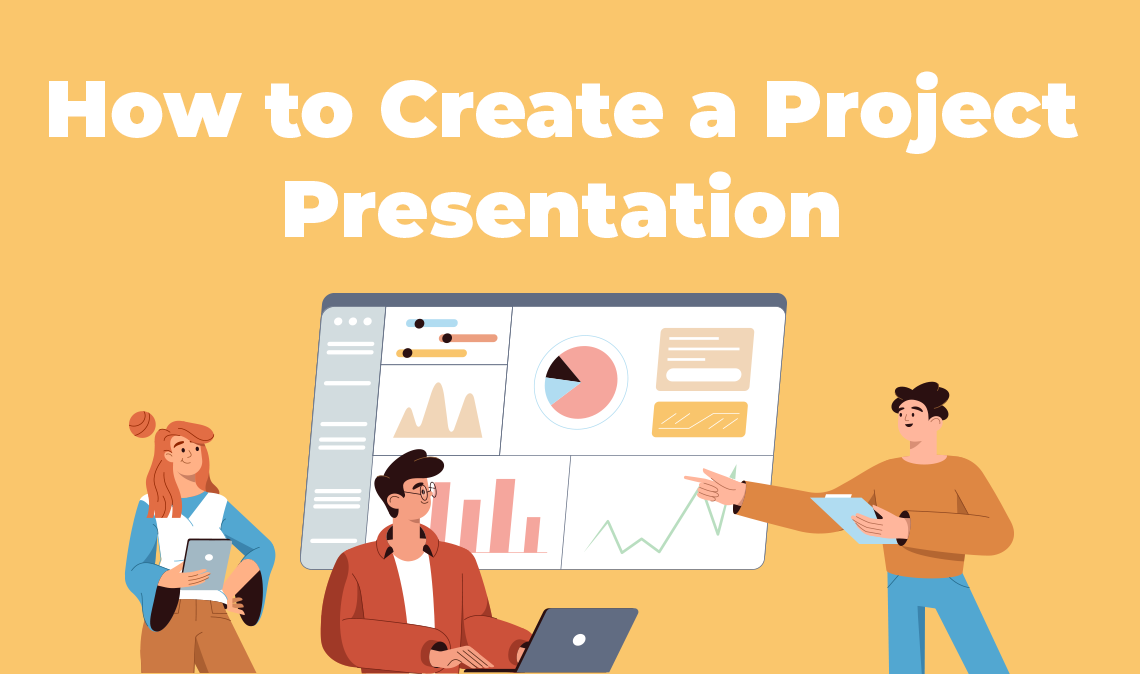 How to Create a Project Presentation